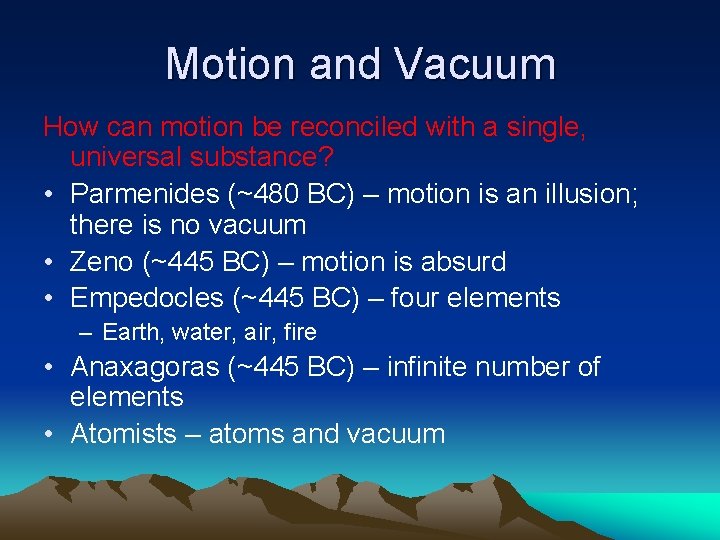 Motion and Vacuum

How can motion be reconciled with a single, universal substance?

• Parmenides (~480 BC) – motion is an illusion; there is no vacuum
• Zeno (~445 BC) – motion is absurd
• Empedocles (~445 BC) – four elements
  – Earth, water, air, fire
• Anaxagoras (~445 BC) – infinite number of elements
• Atomists – atoms and vacuum